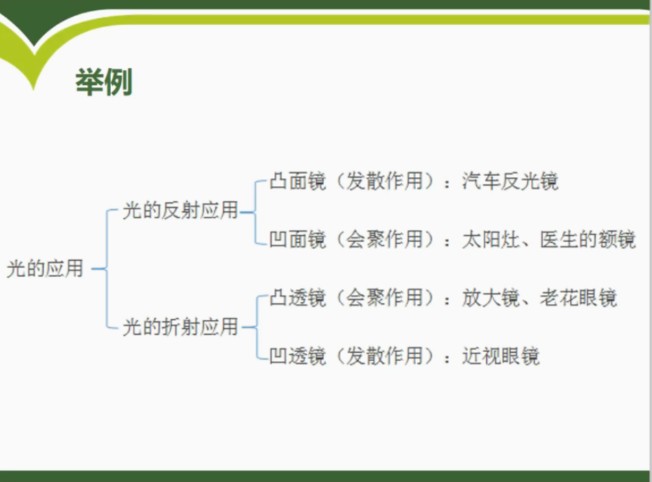 举例

光的应用

光的反射应用

凸面镜（发散作用）：汽车反光镜

凹面镜（会聚作用）：太阳灶、医生的额镜

光的折射应用

凸透镜（会聚作用）：放大镜、老花眼镜

凹透镜（发散作用）：近视眼镜